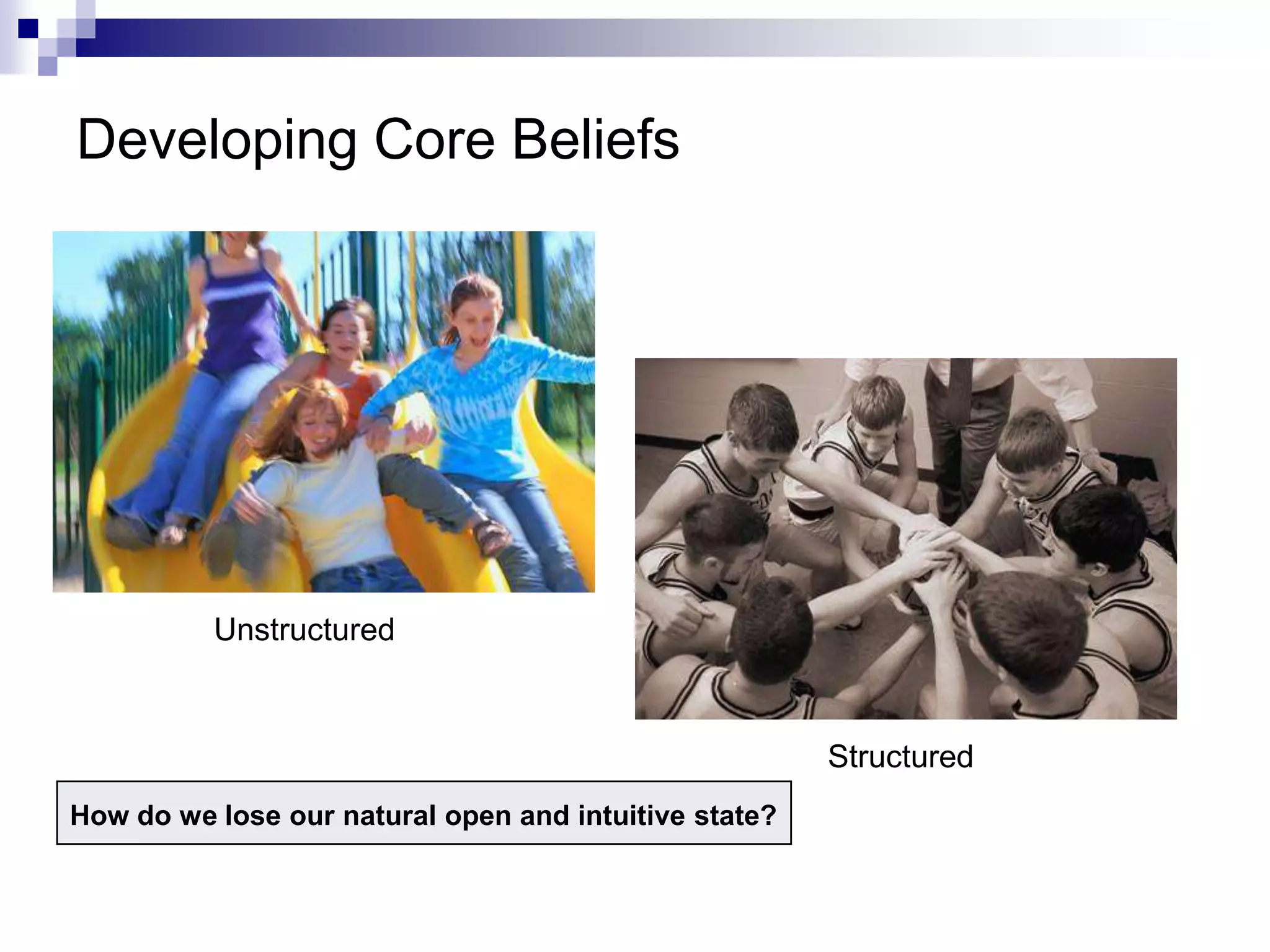 Developing Core Beliefs

Unstructured

Structured

How do we lose our natural open and intuitive state?